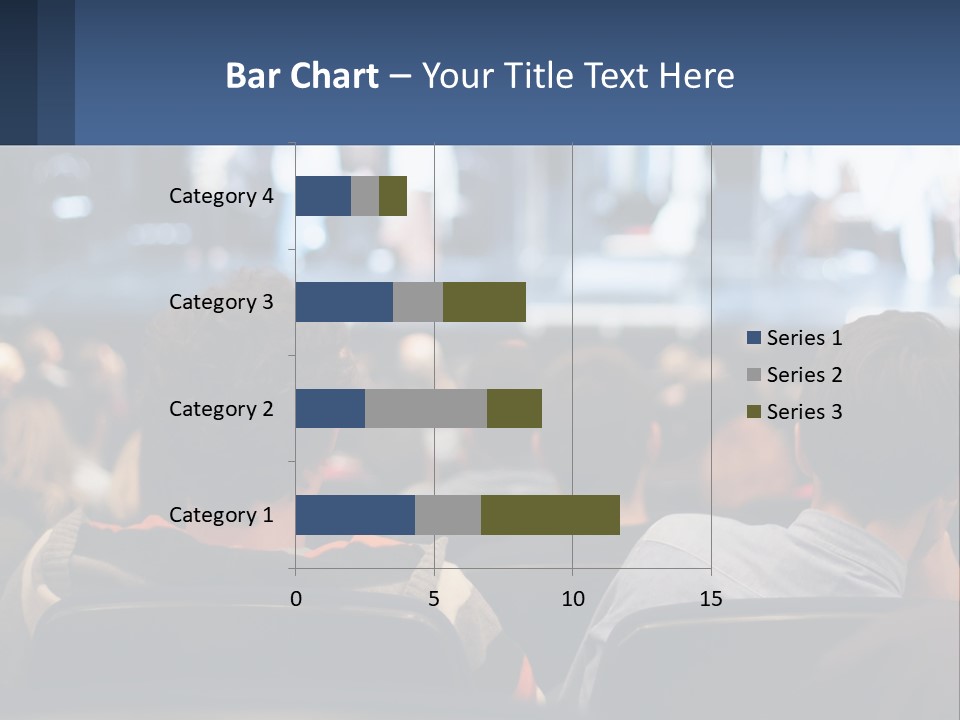 Bar Chart – Your Title Text Here

Category 4
Category 3
Category 2
Category 1

0
5
10
15

Series 1
Series 2
Series 3